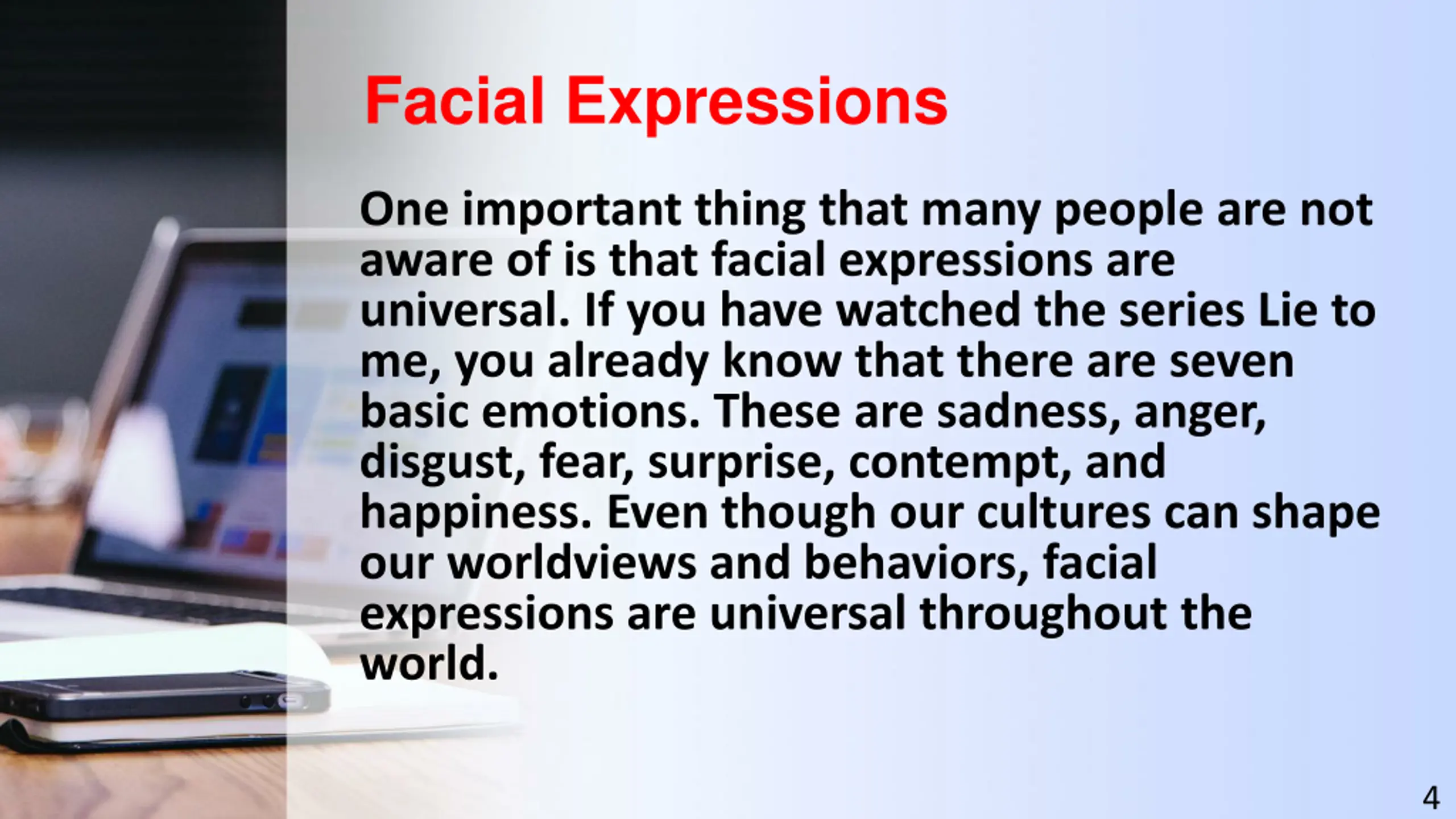 Facial Expressions

One important thing that many people are not aware of is that facial expressions are universal. If you have watched the series Lie to me, you already know that there are seven basic emotions. These are sadness, anger, disgust, fear, surprise, contempt, and happiness. Even though our cultures can shape our worldviews and behaviors, facial expressions are universal throughout the world.

4